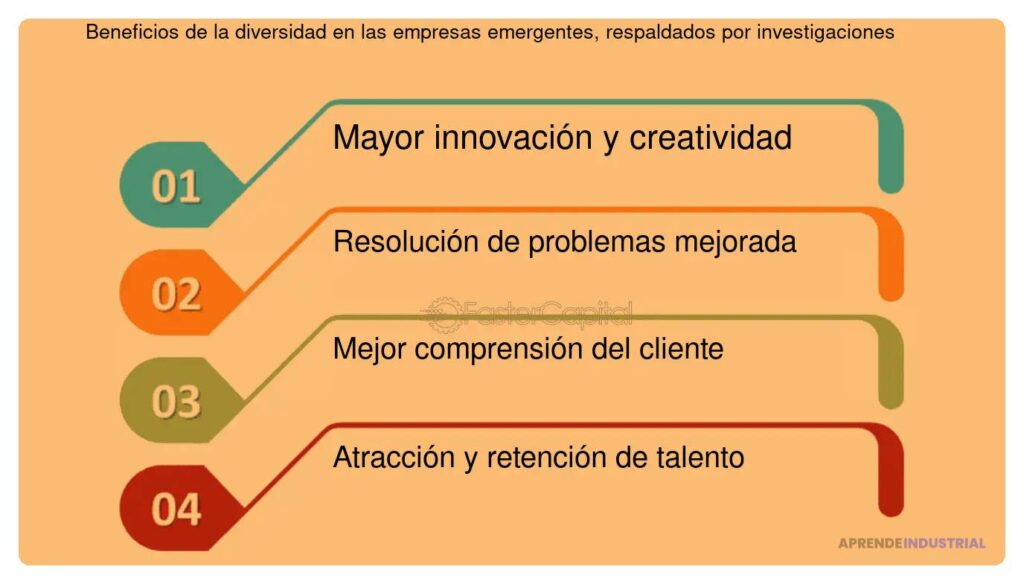 Beneficios de la diversidad en las empresas emergentes, respaldados por investigaciones

01
Mayor innovación y creatividad

02
Resolución de problemas mejorada

FasterCapital

03
Mejor comprensión del cliente

04
Atracción y retención de talento

APRENDEINDUSTRIAL